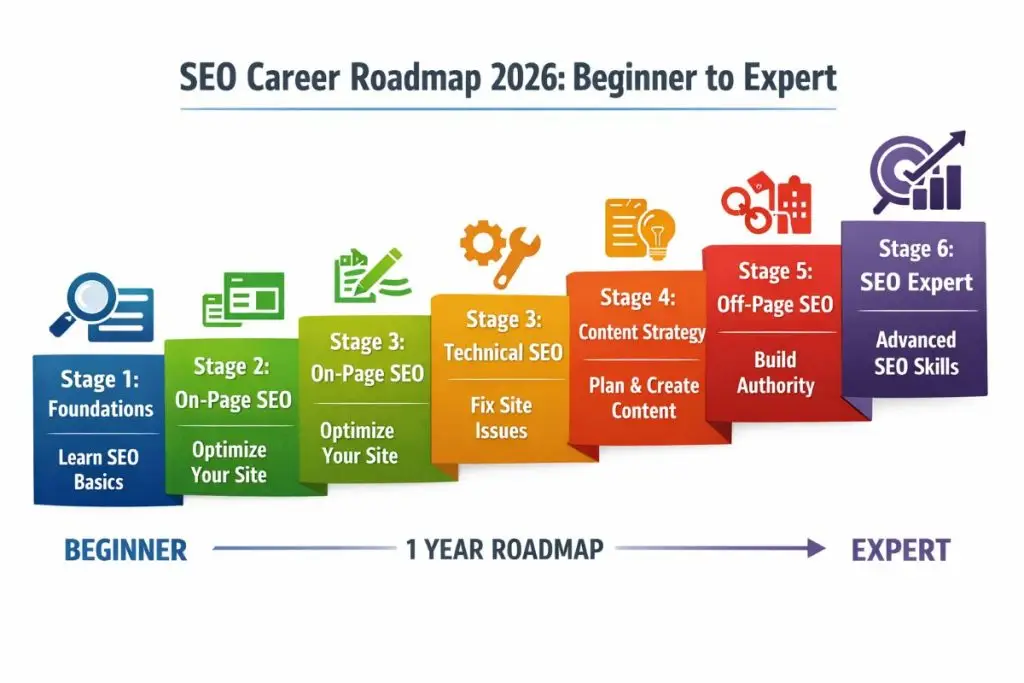 SEO Career Roadmap 2026: Beginner to Expert

Stage 1: Foundations

Learn SEO Basics

Stage 2: On-Page SEO

Optimize Your Site

Stage 3: On-Page SEO

Optimize Your Site

Stage 3: Technical SEO

Fix Site Issues

Stage 4: Content Strategy

Plan & Create Content

Stage 5: Off-Page SEO

Build Authority

Stage 6: SEO Expert

Advanced SEO Skills

BEGINNER 1 YEAR ROADMAP EXPERT